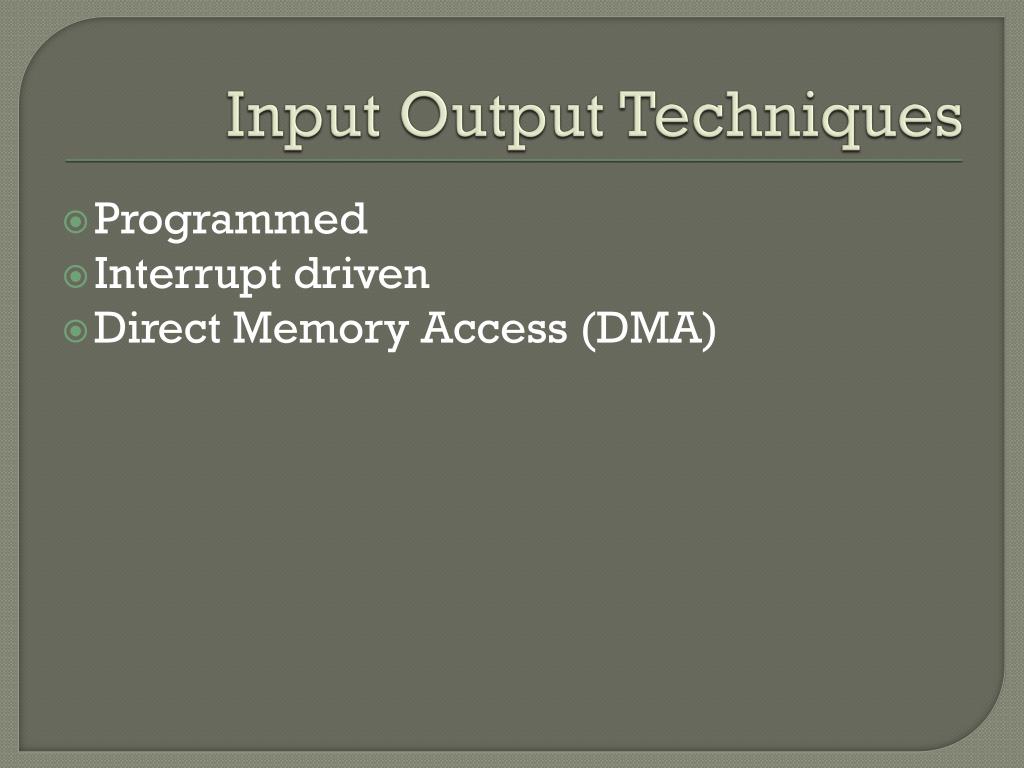 Input Output Techniques

Programmed
Interrupt driven
Direct Memory Access (DMA)